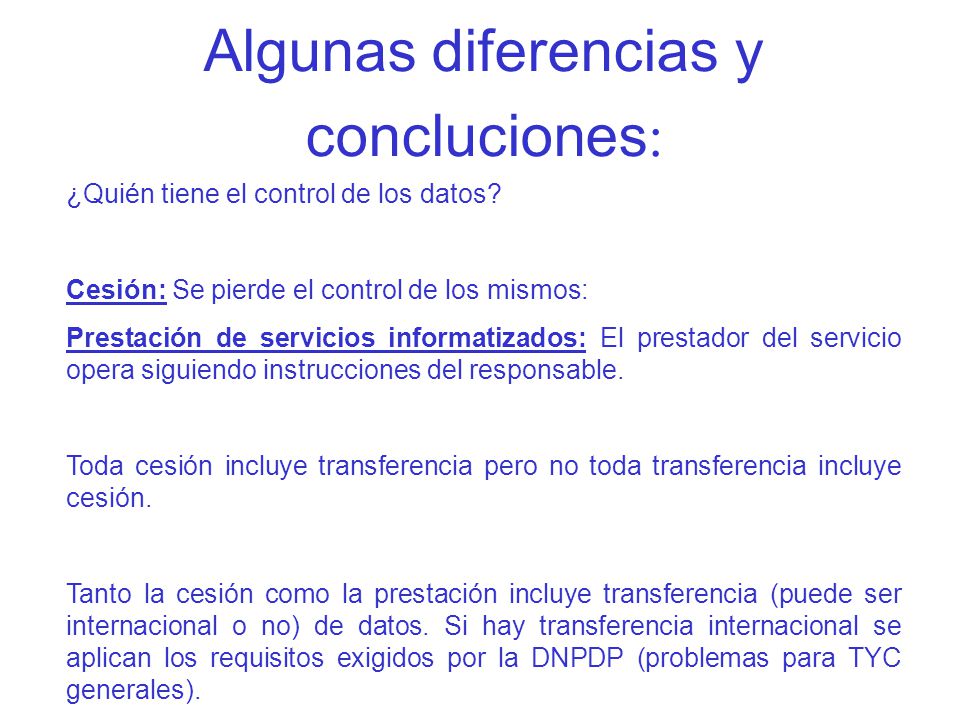 Algunas diferencias y concluciones:

¿Quién tiene el control de los datos?

Cesión: Se pierde el control de los mismos:

Prestación de servicios informatizados: El prestador del servicio opera siguiendo instrucciones del responsable.

Toda cesión incluye transferencia pero no toda transferencia incluye cesión.

Tanto la cesión como la prestación incluye transferencia (puede ser internacional o no) de datos. Si hay transferencia internacional se aplican los requisitos exigidos por la DNPDP (problemas para TYC generales).